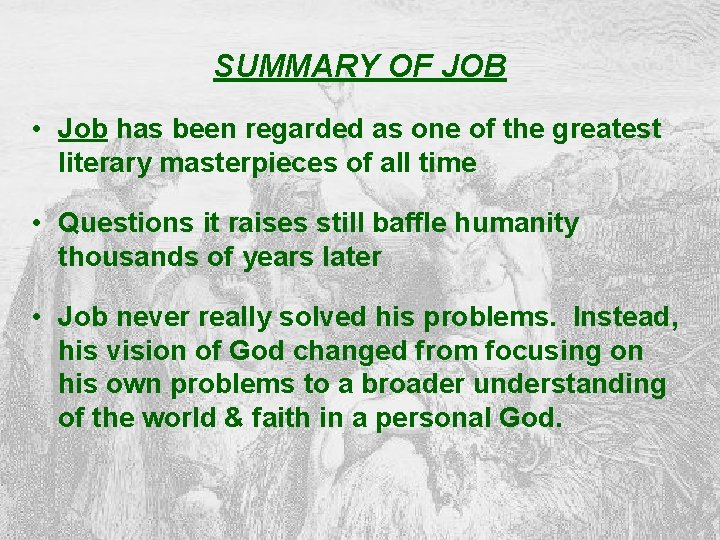 SUMMARY OF JOB

• Job has been regarded as one of the greatest literary masterpieces of all time

• Questions it raises still baffle humanity thousands of years later

• Job never really solved his problems. Instead, his vision of God changed from focusing on his own problems to a broader understanding of the world & faith in a personal God.